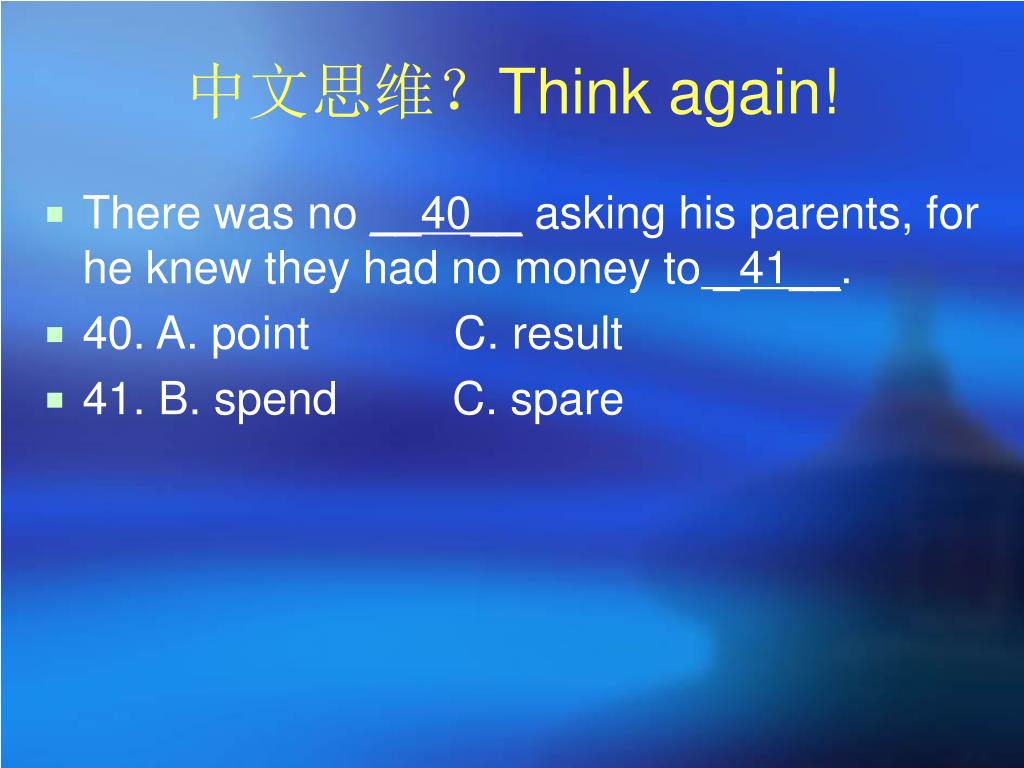 中文思维？Think again!

There was no __40__ asking his parents, for he knew they had no money to__41__.

40. A. point C. result

41. B. spend C. spare